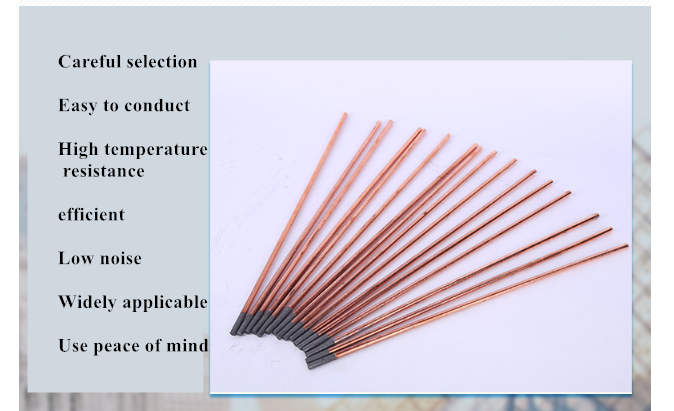 Careful selection

Easy to conduct

High temperature resistance

efficient

Low noise

Widely applicable

Use peace of mind